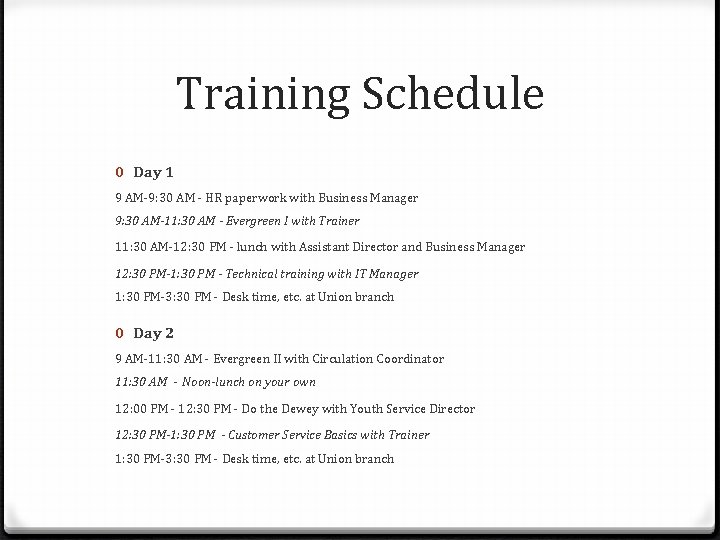 Training Schedule

0 Day 1

9 AM-9:30 AM - HR paperwork with Business Manager

9:30 AM-11:30 AM - Evergreen I with Trainer

11:30 AM-12:30 PM - lunch with Assistant Director and Business Manager

12:30 PM-1:30 PM - Technical training with IT Manager

1:30 PM-3:30 PM - Desk time, etc. at Union branch

0 Day 2

9 AM-11:30 AM - Evergreen II with Circulation Coordinator

11:30 AM - Noon-lunch on your own

12:00 PM - 12:30 PM - Do the Dewey with Youth Service Director

12:30 PM-1:30 PM - Customer Service Basics with Trainer

1:30 PM-3:30 PM - Desk time, etc. at Union branch